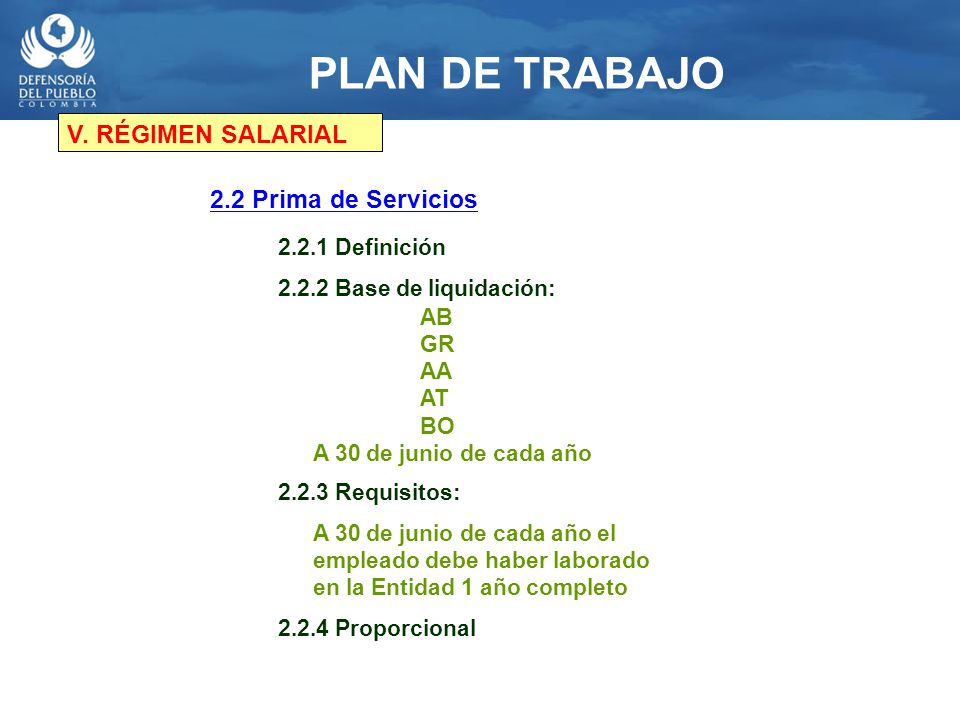 DEFENSORÍA DEL PUEBLO
COLOMBIA

PLAN DE TRABAJO

V. RÉGIMEN SALARIAL

2.2 Prima de Servicios

2.2.1 Definición

2.2.2 Base de liquidación:
AB
GR
AA
AT
BO
A 30 de junio de cada año

2.2.3 Requisitos:

A 30 de junio de cada año el empleado debe haber laborado en la Entidad 1 año completo

2.2.4 Proporcional